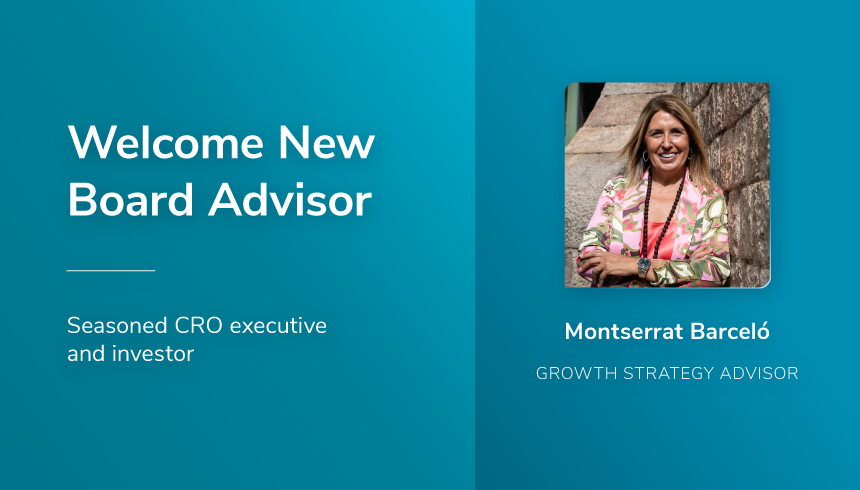 Welcome New Board Advisor

Seasoned CRO executive and investor

Montserrat Barceló

GROWTH STRATEGY ADVISOR